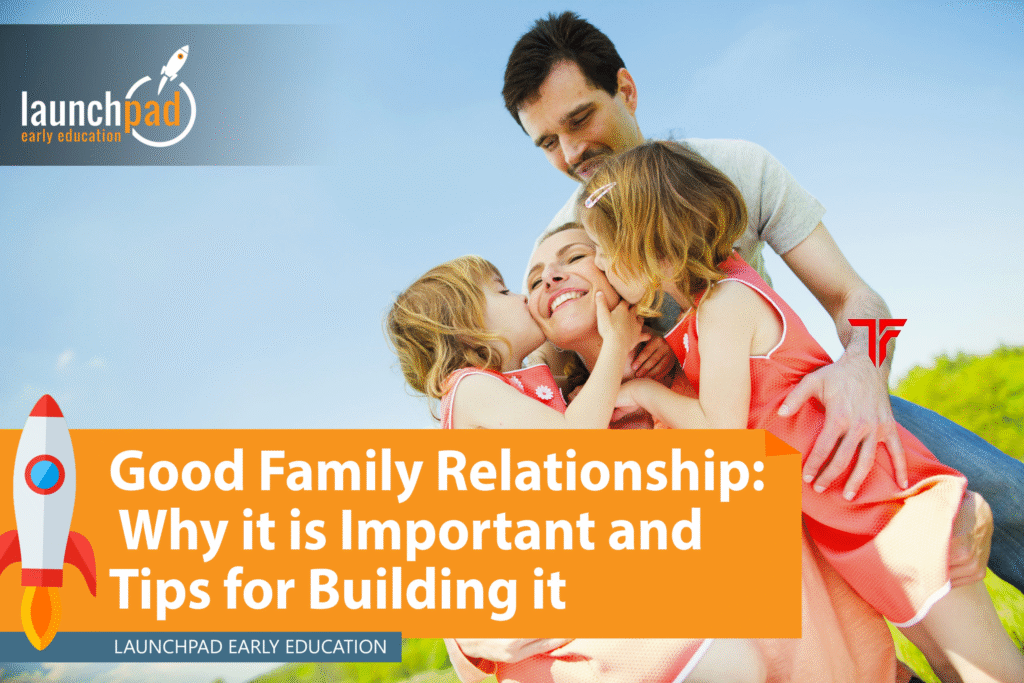 launchpad
early education

TF

Good Family Relationship: Why it is Important and Tips for Building it

LAUNCHPAD EARLY EDUCATION